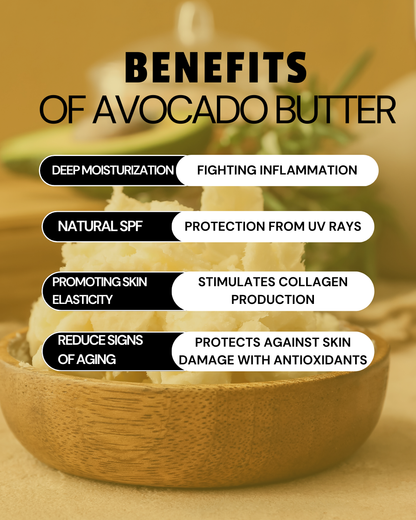 BENEFITS
OF AVOCADO BUTTER

DEEP MOISTURIZATION FIGHTING INFLAMMATION

NATURAL SPF PROTECTION FROM UV RAYS

PROMOTING SKIN ELASTICITY STIMULATES COLLAGEN PRODUCTION

REDUCE SIGNS OF AGING PROTECTS AGAINST SKIN DAMAGE WITH ANTIOXIDANTS